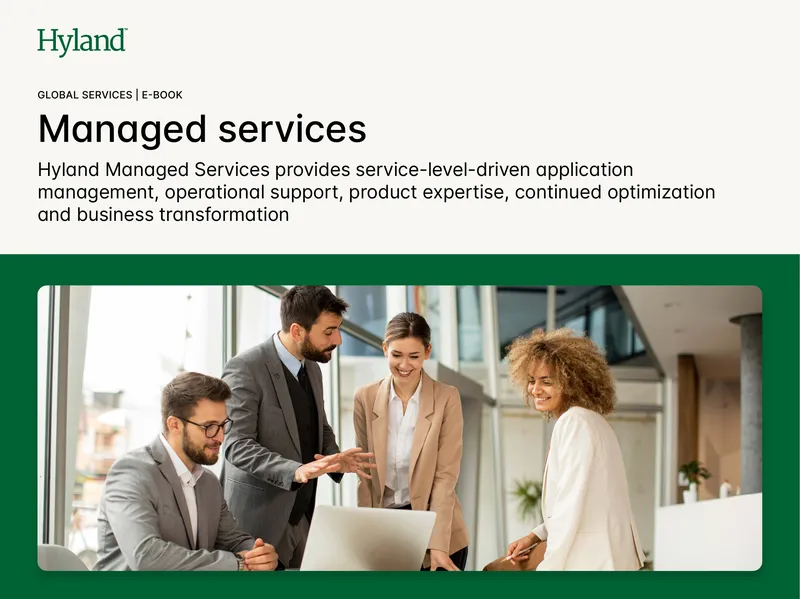 Hyland™

GLOBAL SERVICES | E-BOOK

Managed services

Hyland Managed Services provides service-level-driven application management, operational support, product expertise, continued optimization and business transformation